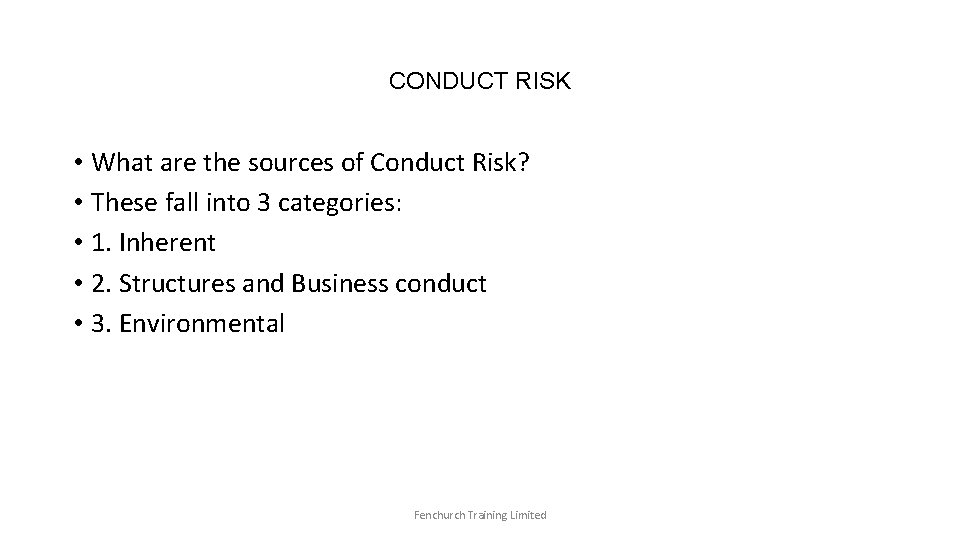 CONDUCT RISK

• What are the sources of Conduct Risk?
• These fall into 3 categories:
• 1. Inherent
• 2. Structures and Business conduct
• 3. Environmental

Fenchurch Training Limited